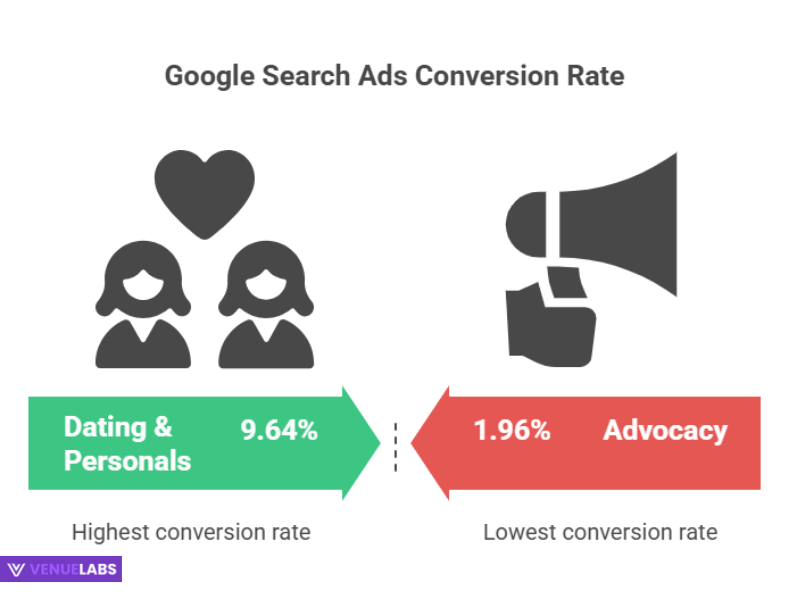 Google Search Ads Conversion Rate

Dating & Personals 9.64%

1.96% Advocacy

Highest conversion rate

Lowest conversion rate

VENUELABS